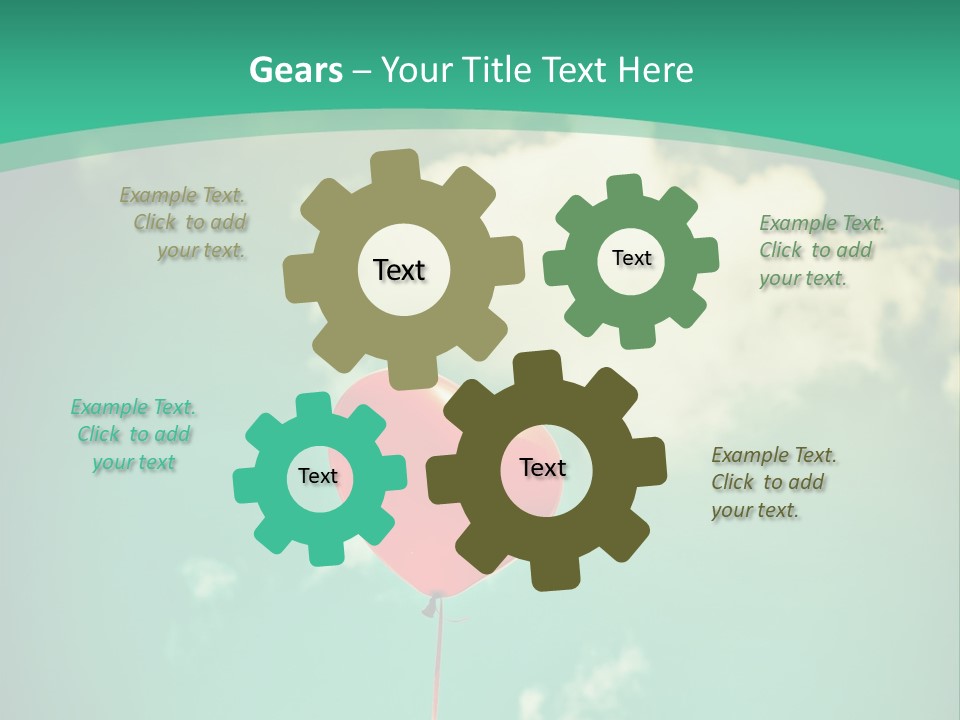 Gears – Your Title Text Here

Example Text. Click to add your text.

Text

Text

Example Text. Click to add your text.

Example Text. Click to add your text

Text

Text

Example Text. Click to add your text.